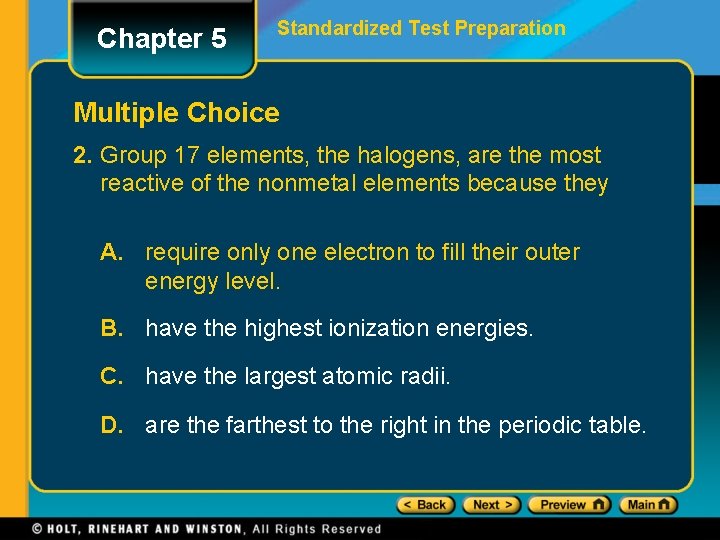 Chapter 5

Standardized Test Preparation

Multiple Choice

2. Group 17 elements, the halogens, are the most reactive of the nonmetal elements because they

A. require only one electron to fill their outer energy level.

B. have the highest ionization energies.

C. have the largest atomic radii.

D. are the farthest to the right in the periodic table.

< Back Next > Preview Main

© HOLT, RINEHART AND WINSTON, All Rights Reserved